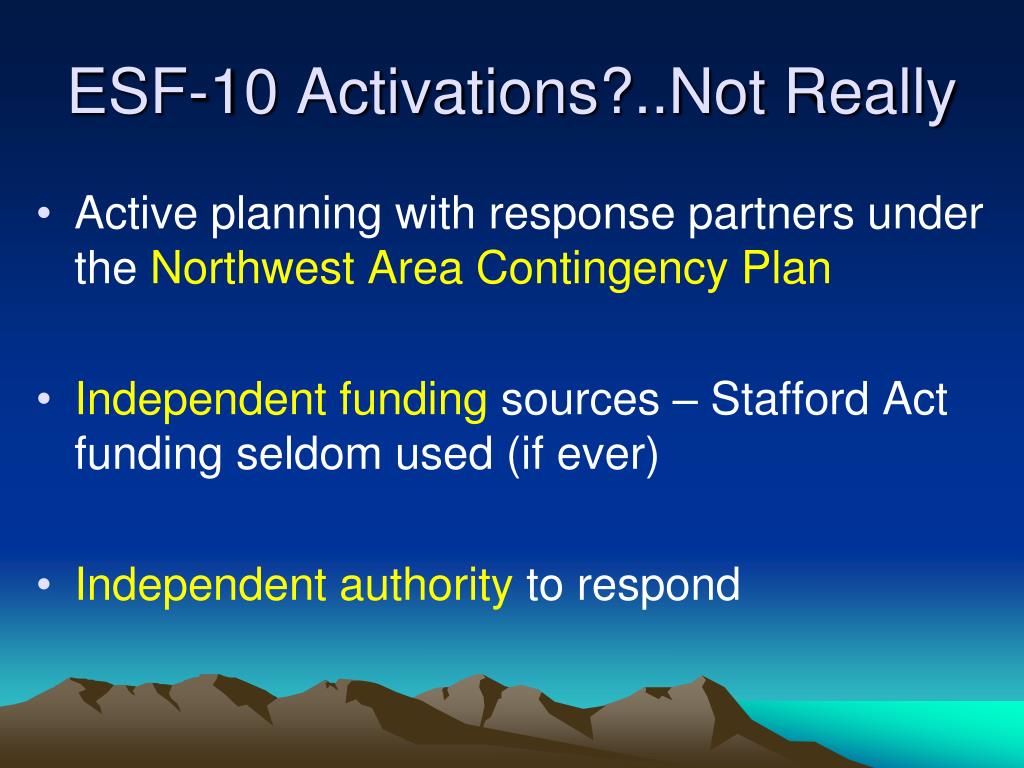 ESF-10 Activations?..Not Really

• Active planning with response partners under the Northwest Area Contingency Plan

• Independent funding sources – Stafford Act funding seldom used (if ever)

• Independent authority to respond